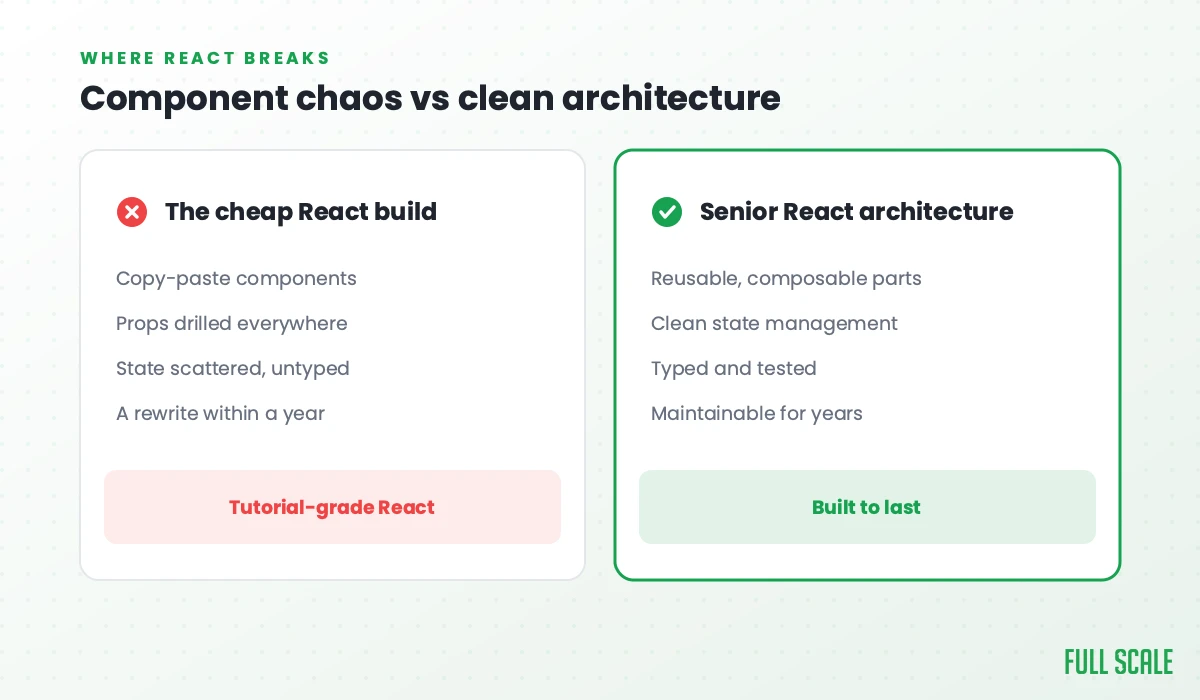 WHERE REACT BREAKS

Component chaos vs clean architecture

The cheap React build

Copy-paste components

Props drilled everywhere

State scattered, untyped

A rewrite within a year

Tutorial-grade React

Senior React architecture

Reusable, composable parts

Clean state management

Typed and tested

Maintainable for years

Built to last

FULL SCALE